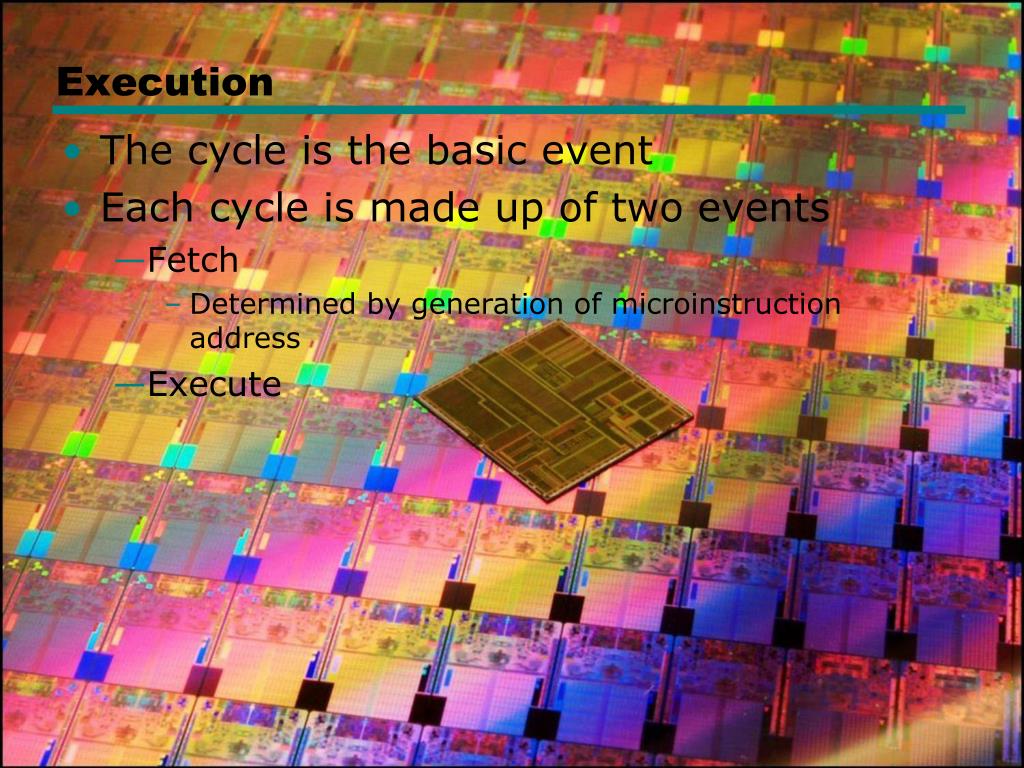 Execution

• The cycle is the basic event
• Each cycle is made up of two events
—Fetch
– Determined by generation of microinstruction address
—Execute